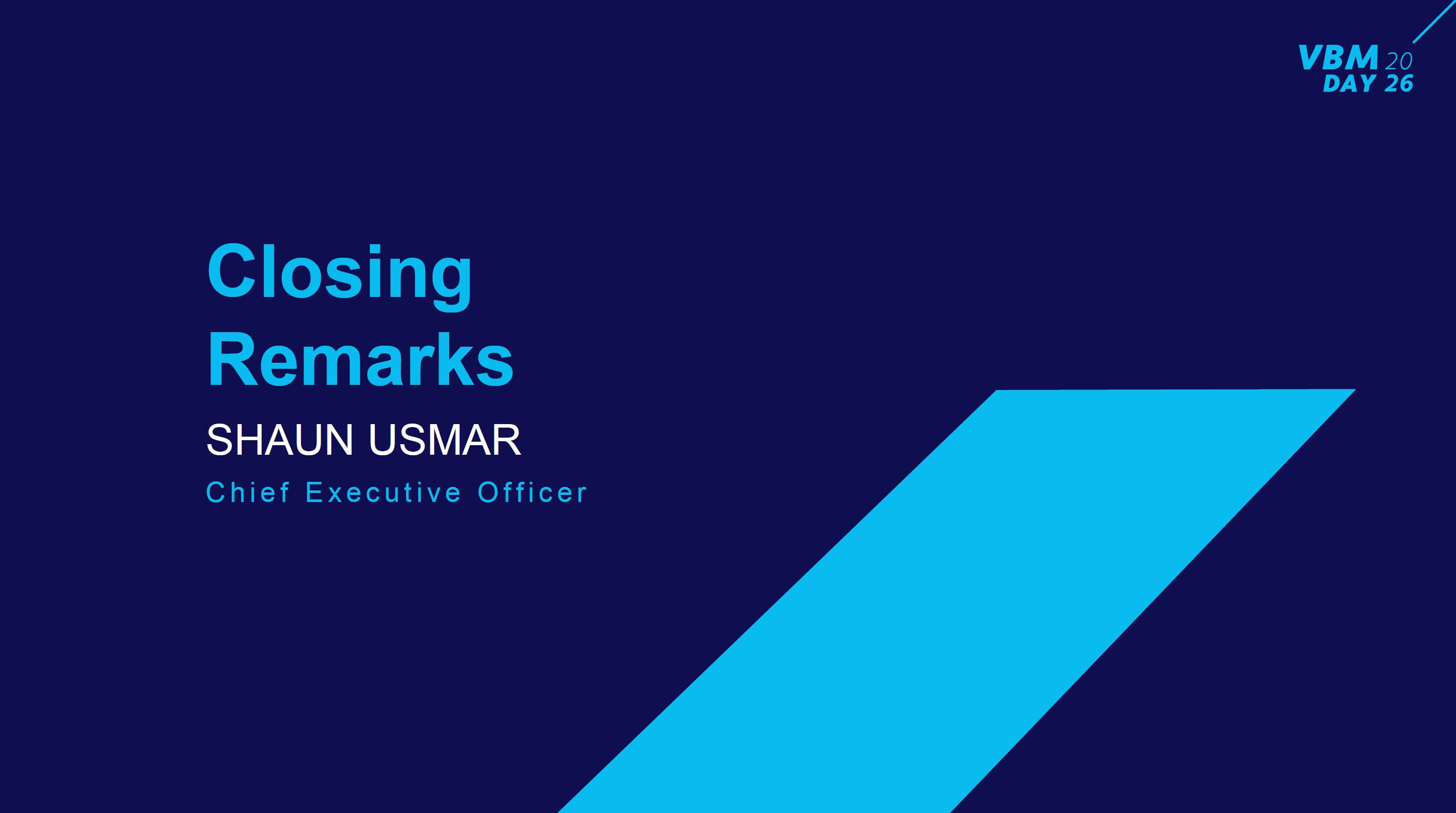 VBM 20
DAY 26

Closing Remarks

SHAUN USMAR

Chief Executive Officer